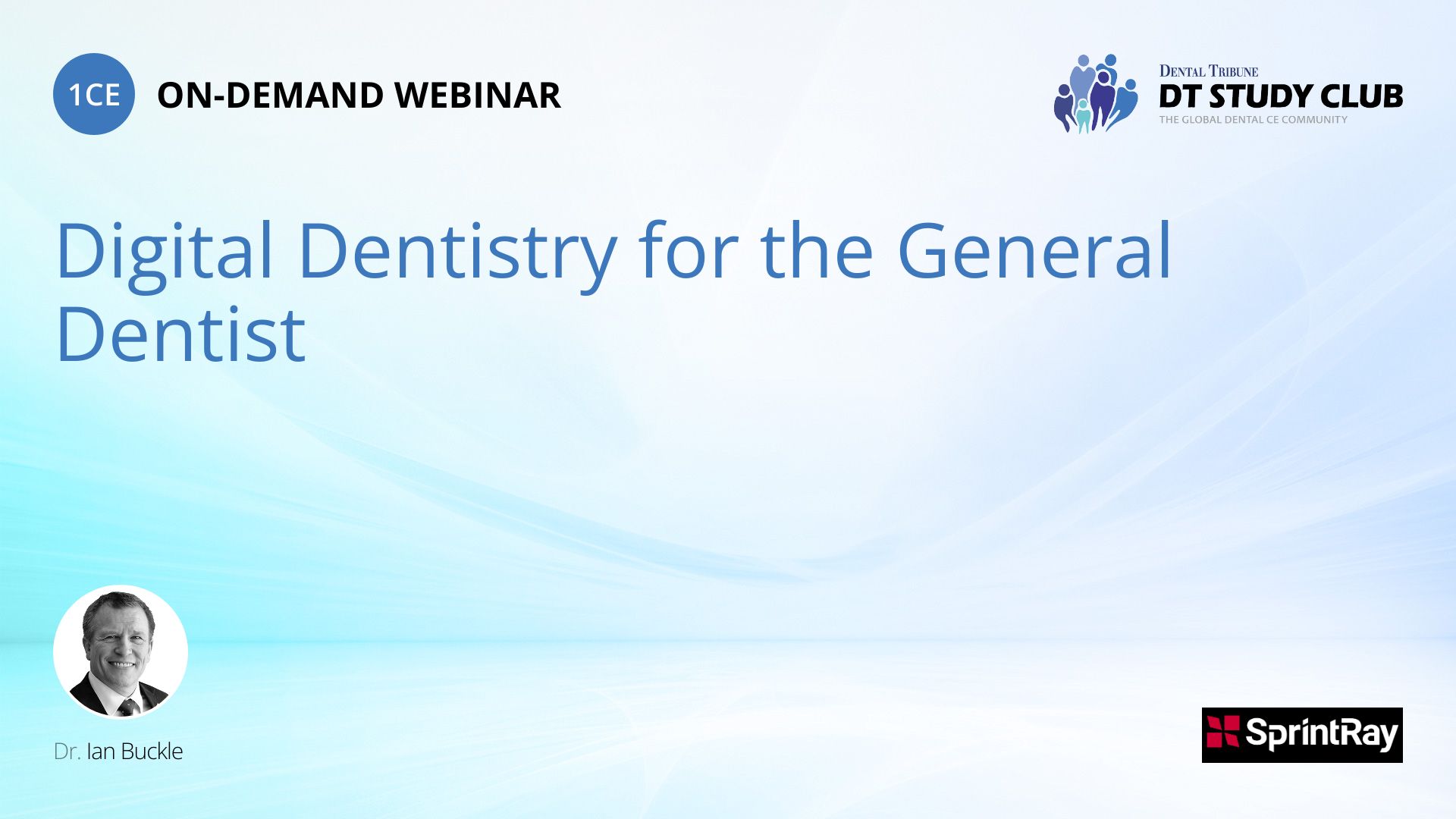 1CE ON-DEMAND WEBINAR

DENTAL TRIBUNE
DT STUDY CLUB
THE GLOBAL DENTAL CE COMMUNITY

Digital Dentistry for the General Dentist

Dr. Ian Buckle

SprintRay